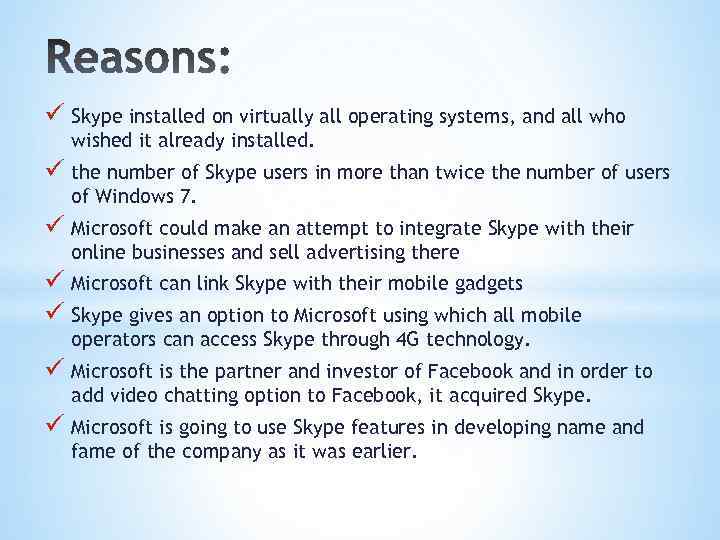 Reasons:

✓ Skype installed on virtually all operating systems, and all who wished it already installed.

✓ the number of Skype users in more than twice the number of users of Windows 7.

✓ Microsoft could make an attempt to integrate Skype with their online businesses and sell advertising there

✓ Microsoft can link Skype with their mobile gadgets

✓ Skype gives an option to Microsoft using which all mobile operators can access Skype through 4G technology.

✓ Microsoft is the partner and investor of Facebook and in order to add video chatting option to Facebook, it acquired Skype.

✓ Microsoft is going to use Skype features in developing name and fame of the company as it was earlier.